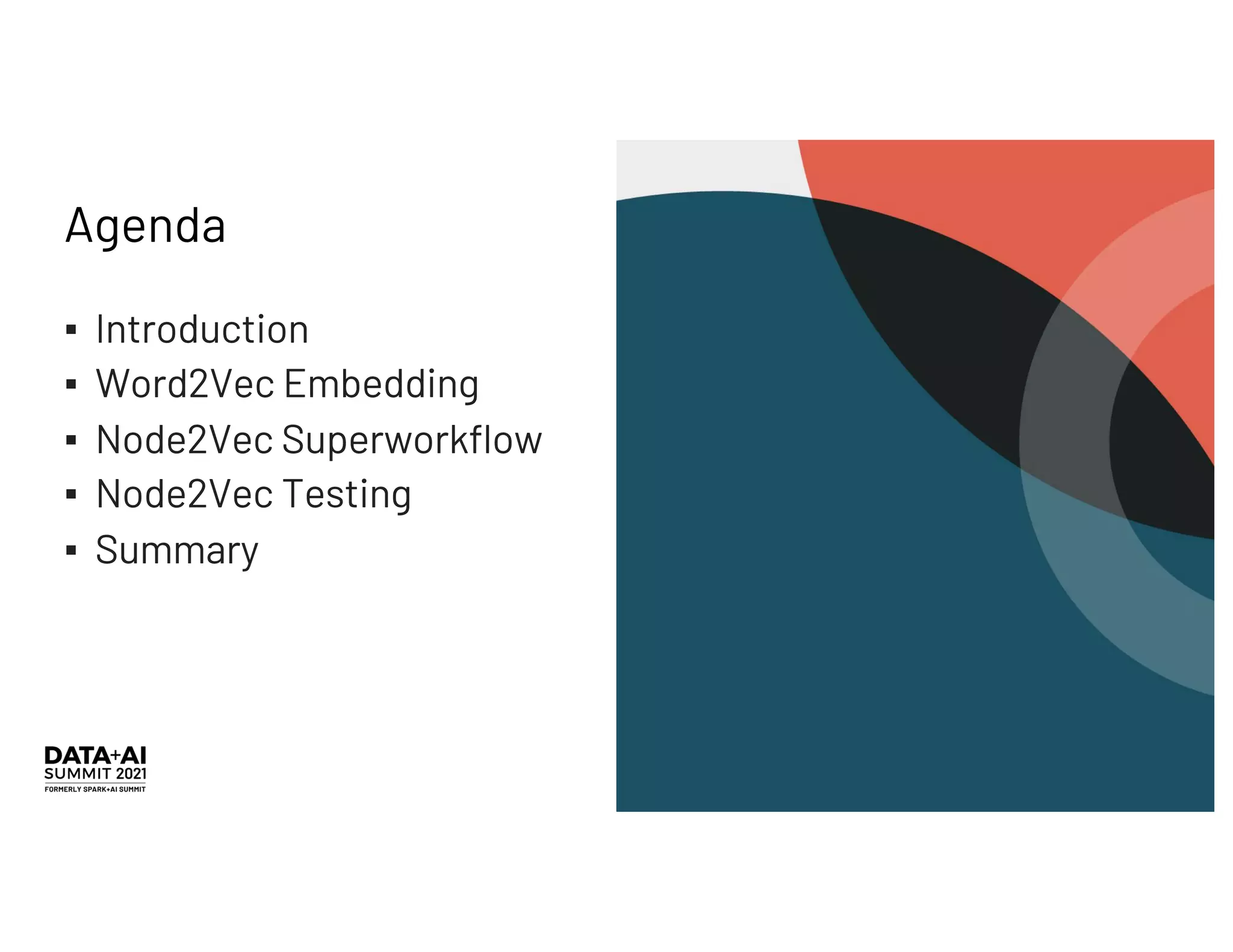 Agenda

▪ Introduction
▪ Word2Vec Embedding
▪ Node2Vec Superworkflow
▪ Node2Vec Testing
▪ Summary

DATA+AI
SUMMIT 2021
FORMERLY SPARK+AI SUMMIT